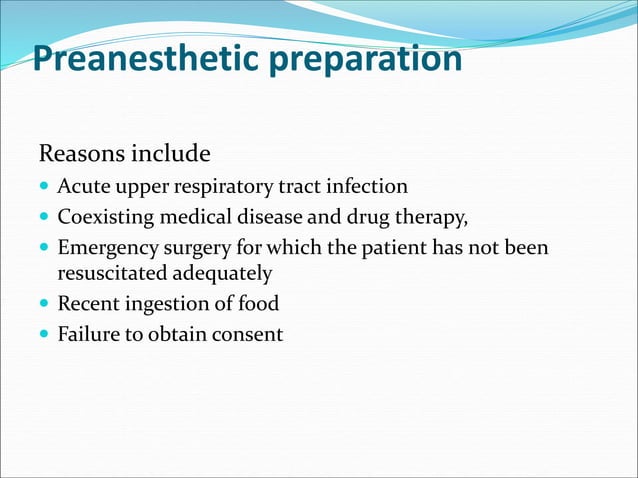 Preanesthetic preparation

Reasons include

- Acute upper respiratory tract infection
- Coexisting medical disease and drug therapy,
- Emergency surgery for which the patient has not been resuscitated adequately
- Recent ingestion of food
- Failure to obtain consent